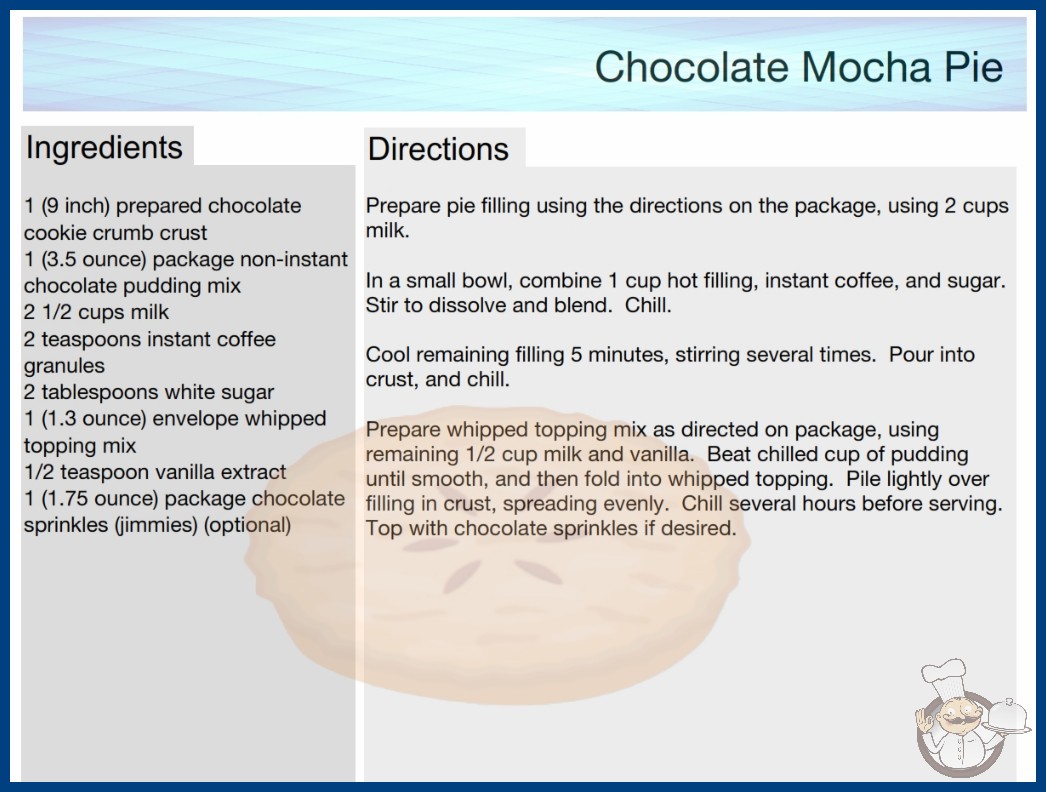 Chocolate Mocha Pie

Ingredients

1 (9 inch) prepared chocolate cookie crumb crust
1 (3.5 ounce) package non-instant chocolate pudding mix
2 1/2 cups milk
2 teaspoons instant coffee granules
2 tablespoons white sugar
1 (1.3 ounce) envelope whipped topping mix
1/2 teaspoon vanilla extract
1 (1.75 ounce) package chocolate sprinkles (jimmies) (optional)

Directions

Prepare pie filling using the directions on the package, using 2 cups milk.

In a small bowl, combine 1 cup hot filling, instant coffee, and sugar. Stir to dissolve and blend. Chill.

Cool remaining filling 5 minutes, stirring several times. Pour into crust, and chill.

Prepare whipped topping mix as directed on package, using remaining 1/2 cup milk and vanilla. Beat chilled cup of pudding until smooth, and then fold into whipped topping. Pile lightly over filling in crust, spreading evenly. Chill several hours before serving. Top with chocolate sprinkles if desired.